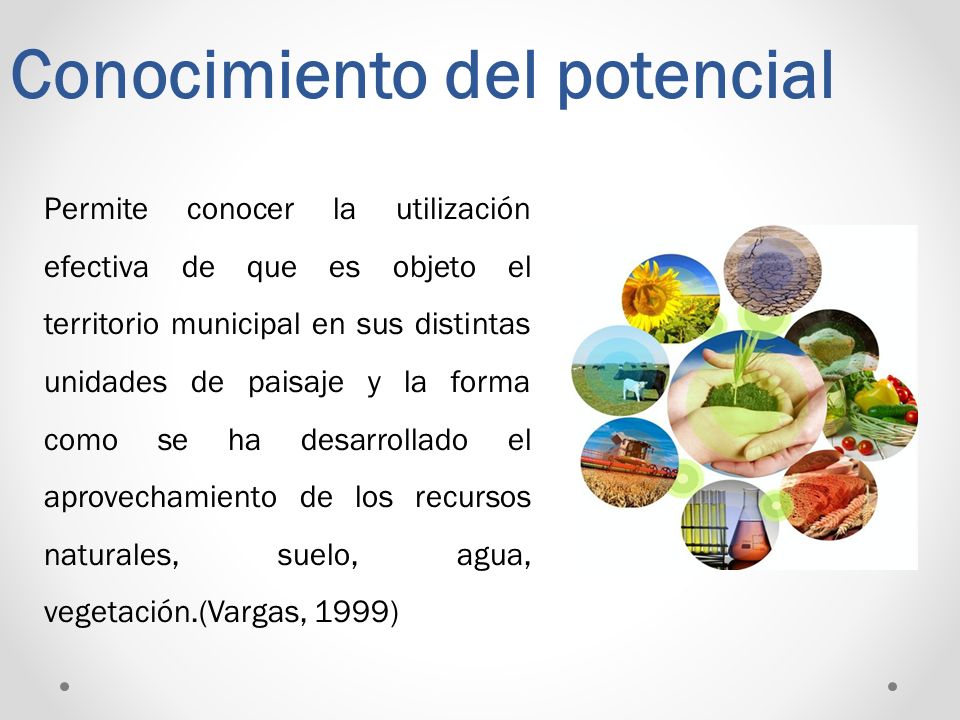 Conocimiento del potencial

Permite conocer la utilización efectiva de que es objeto el territorio municipal en sus distintas unidades de paisaje y la forma como se ha desarrollado el aprovechamiento de los recursos naturales, suelo, agua, vegetación.(Vargas, 1999)